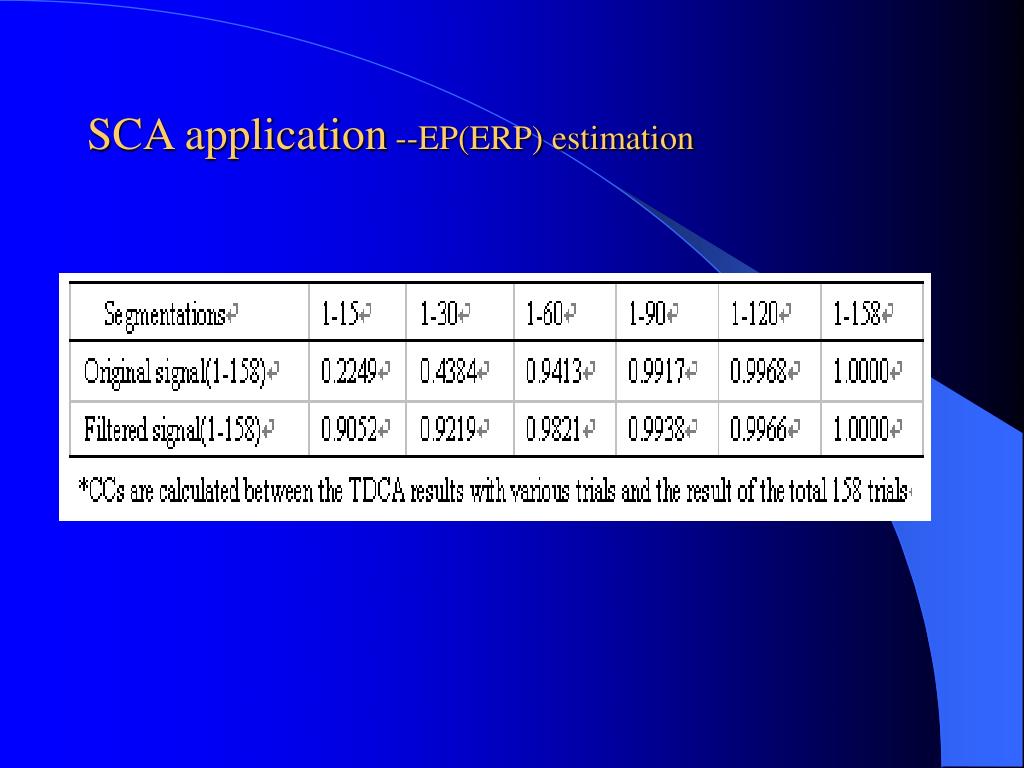 SCA application --EP(ERP) estimation

| Segmentations | 1-15 | 1-30 | 1-60 | 1-90 | 1-120 | 1-158 |
|---|---|---|---|---|---|---|
| Original signal(1-158) | 0.2249 | 0.4384 | 0.9413 | 0.9917 | 0.9968 | 1.0000 |
| Filtered signal(1-158) | 0.9052 | 0.9219 | 0.9821 | 0.9938 | 0.9966 | 1.0000 |

*CCs are calculated between the TDCA results with various trials and the result of the total 158 trials